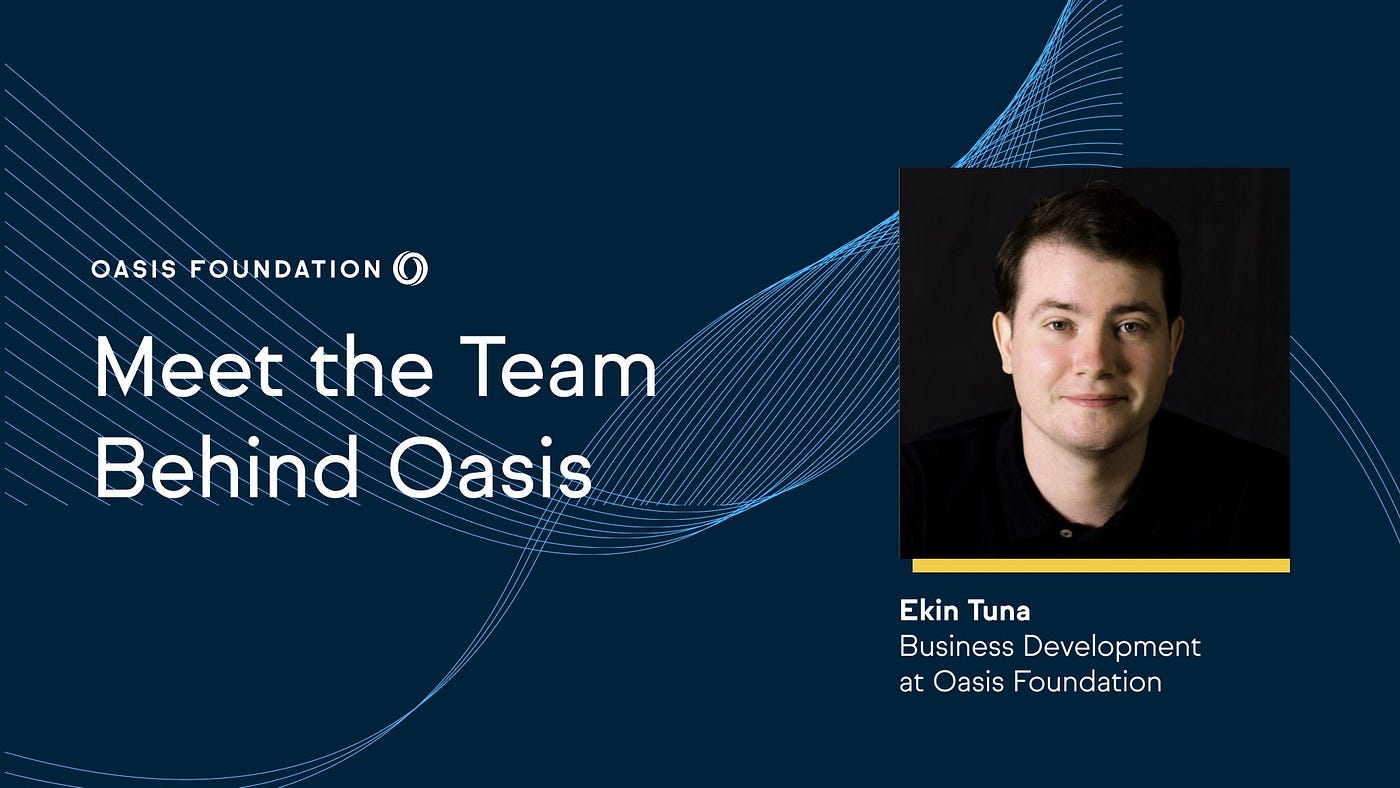 OASIS FOUNDATION

Meet the Team Behind Oasis

Ekin Tuna
Business Development at Oasis Foundation